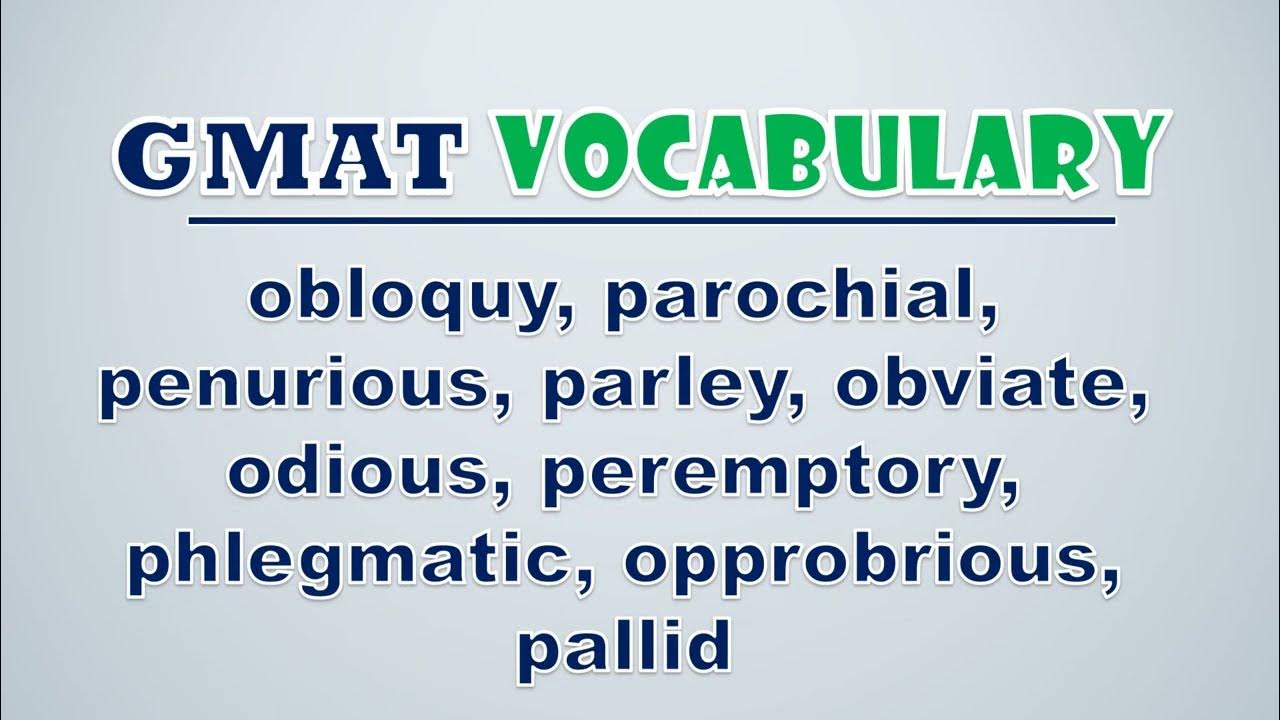 GMAT VOCABULARY

obloquy, parochial, penurious, parley, obviate, odious, peremptory, phlegmatic, opprobrious, pallid